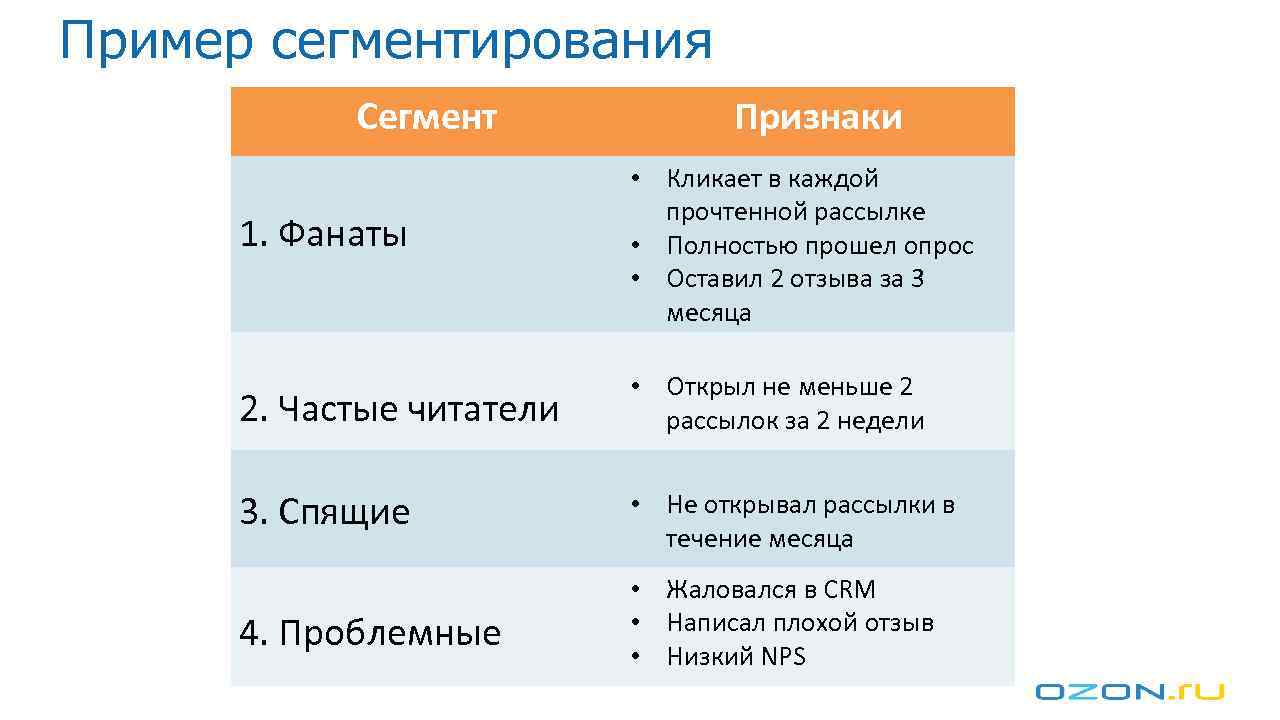 Пример сегментирования

| Сегмент | Признаки |
|---|---|
| 1. Фанаты | • Кликает в каждой прочтенной рассылке • Полностью прошел опрос • Оставил 2 отзыва за 3 месяца |
| 2. Частые читатели | • Открыл не меньше 2 рассылок за 2 недели |
| 3. Спящие | • Не открывал рассылки в течение месяца |
| 4. Проблемные | • Жаловался в CRM • Написал плохой отзыв • Низкий NPS |

OZON.ru